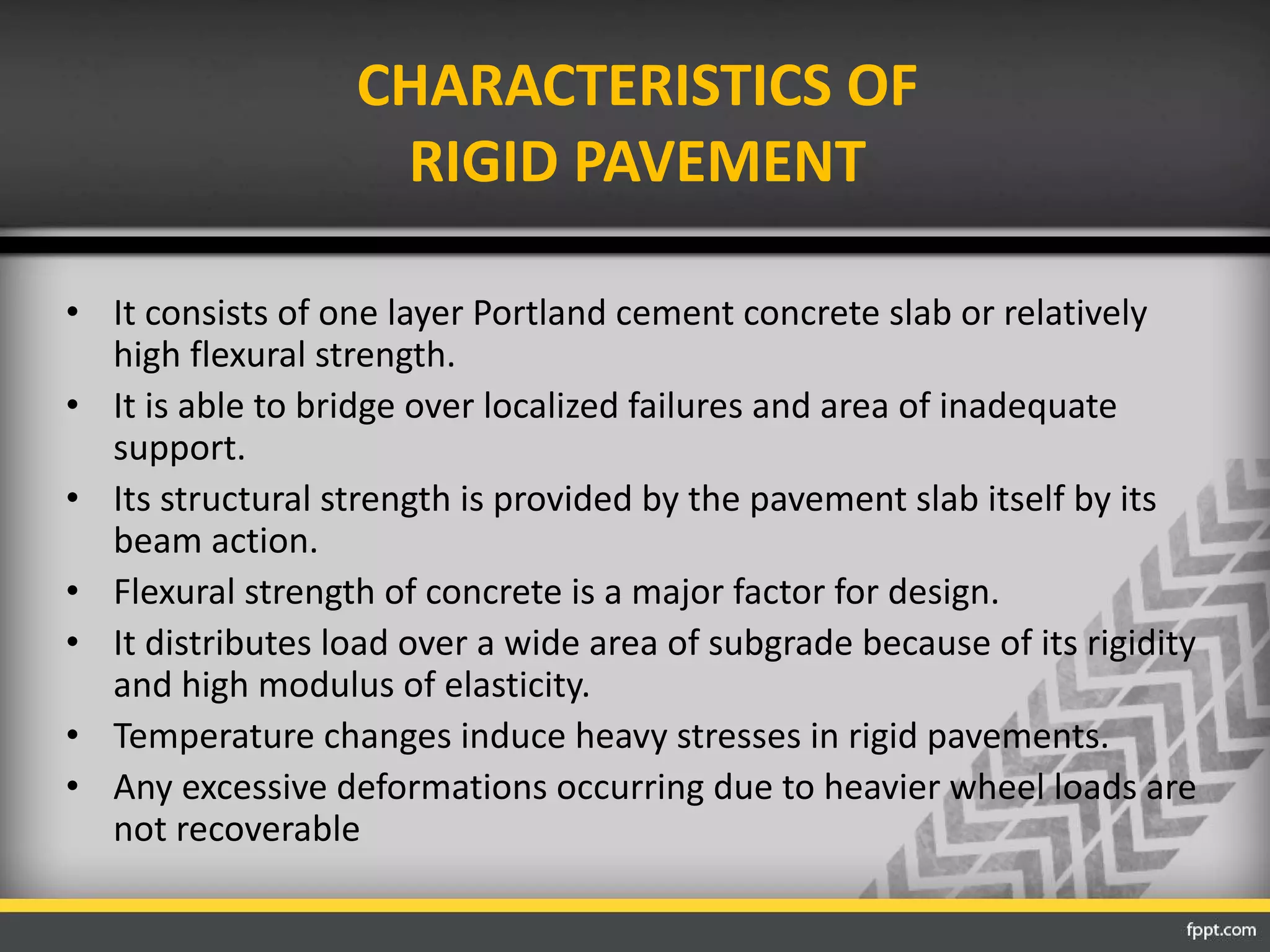 CHARACTERISTICS OF RIGID PAVEMENT

• It consists of one layer Portland cement concrete slab or relatively high flexural strength.
• It is able to bridge over localized failures and area of inadequate support.
• Its structural strength is provided by the pavement slab itself by its beam action.
• Flexural strength of concrete is a major factor for design.
• It distributes load over a wide area of subgrade because of its rigidity and high modulus of elasticity.
• Temperature changes induce heavy stresses in rigid pavements.
• Any excessive deformations occurring due to heavier wheel loads are not recoverable

fppt.com